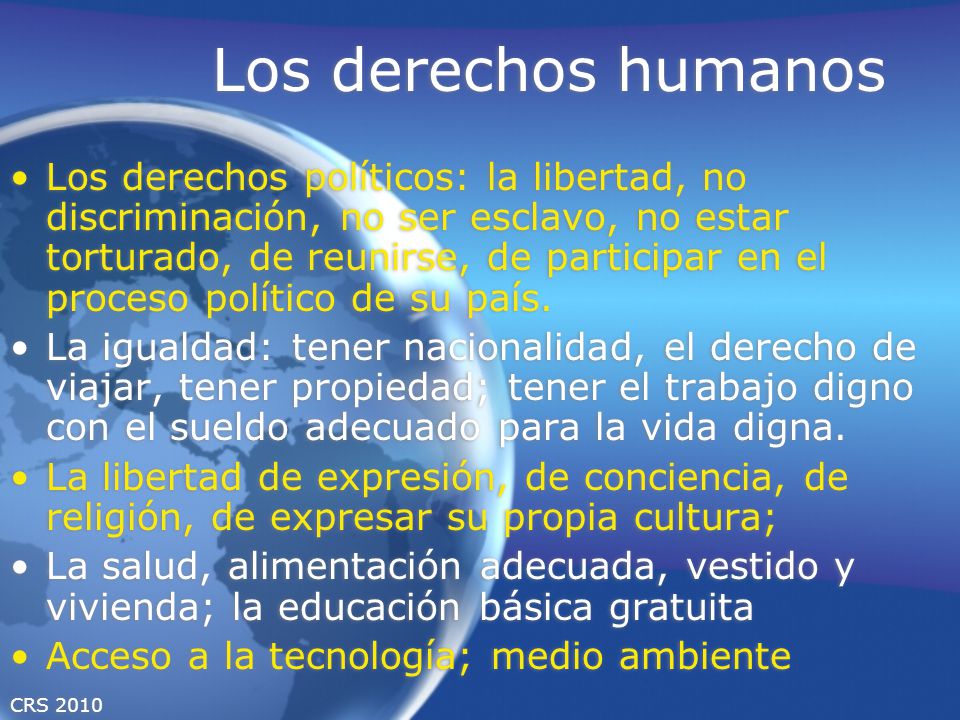 Los derechos humanos

• Los derechos políticos: la libertad, no discriminación, no ser esclavo, no estar torturado, de reunirse, de participar en el proceso político de su país.
• La igualdad: tener nacionalidad, el derecho de viajar, tener propiedad; tener el trabajo digno con el sueldo adecuado para la vida digna.
• La libertad de expresión, de conciencia, de religión, de expresar su propia cultura;
• La salud, alimentación adecuada, vestido y vivienda; la educación básica gratuita
• Acceso a la tecnología; medio ambiente

CRS 2010